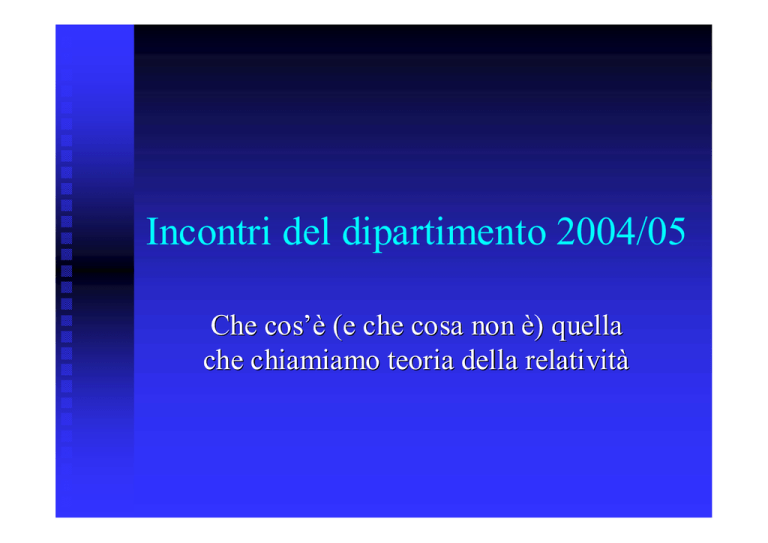 Incontri del dipartimento 2004/05

Che cos’è (e che cosa non è) quella che chiamiamo teoria della relatività